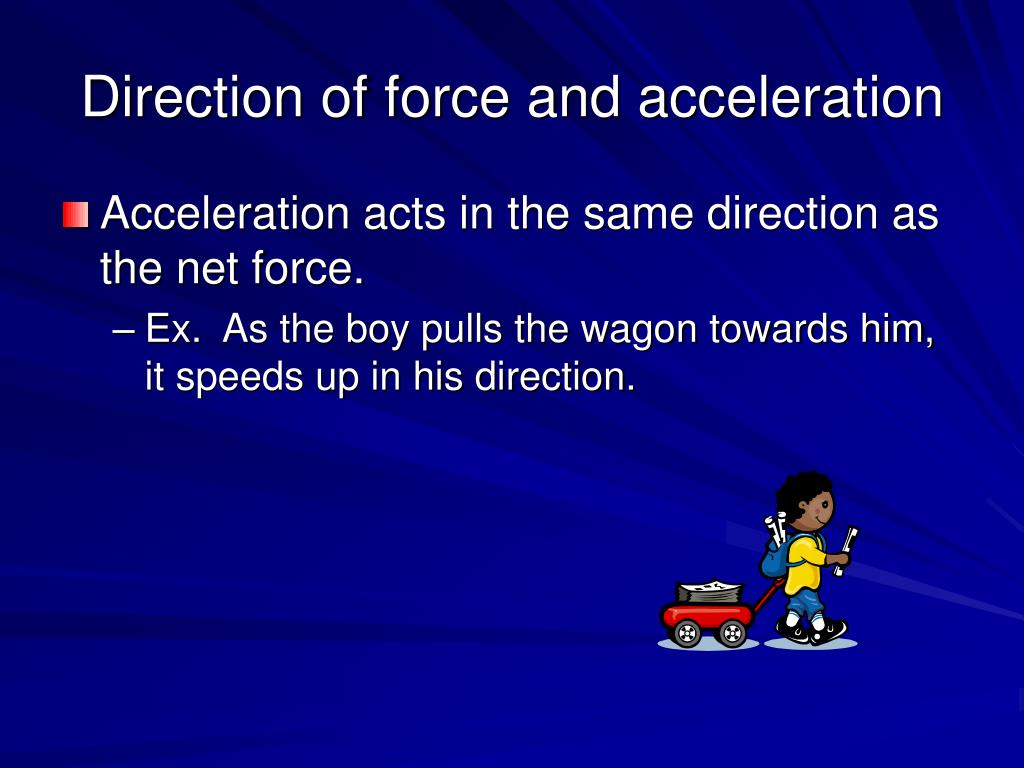 Direction of force and acceleration

Acceleration acts in the same direction as the net force.

– Ex. As the boy pulls the wagon towards him, it speeds up in his direction.